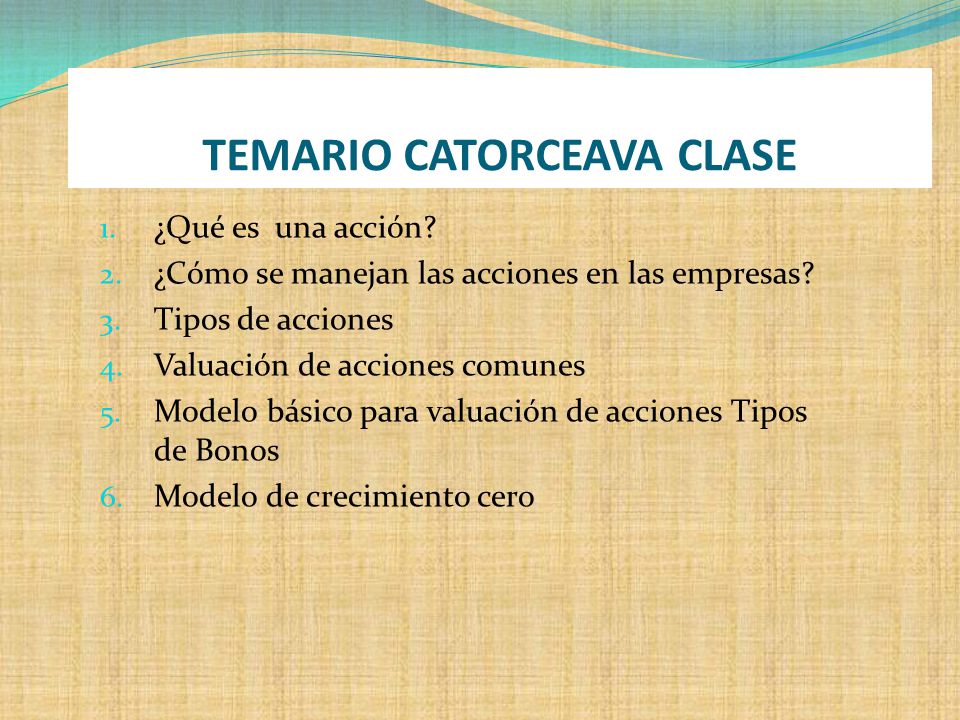 TEMARIO CATORCEAVA CLASE

1. ¿Qué es una acción?
2. ¿Cómo se manejan las acciones en las empresas?
3. Tipos de acciones
4. Valuación de acciones comunes
5. Modelo básico para valuación de acciones Tipos de Bonos
6. Modelo de crecimiento cero